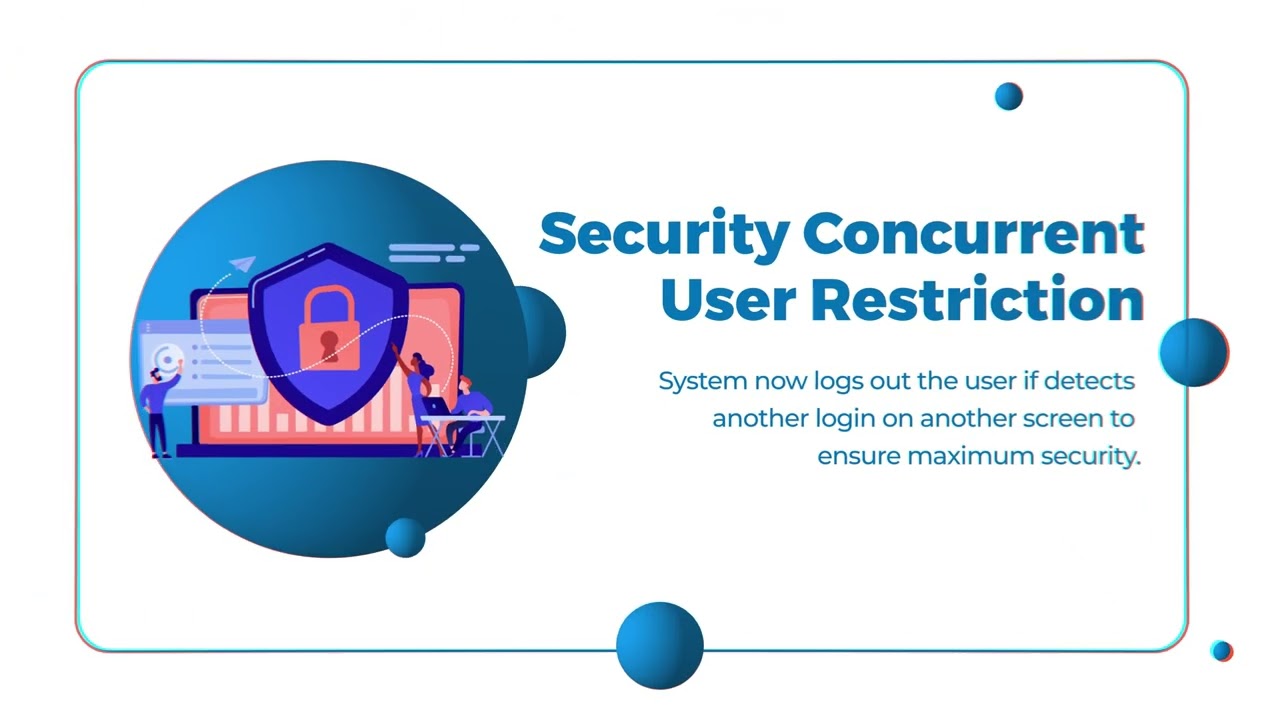 Security Concurrent User Restriction

System now logs out the user if detects another login on another screen to ensure maximum security.